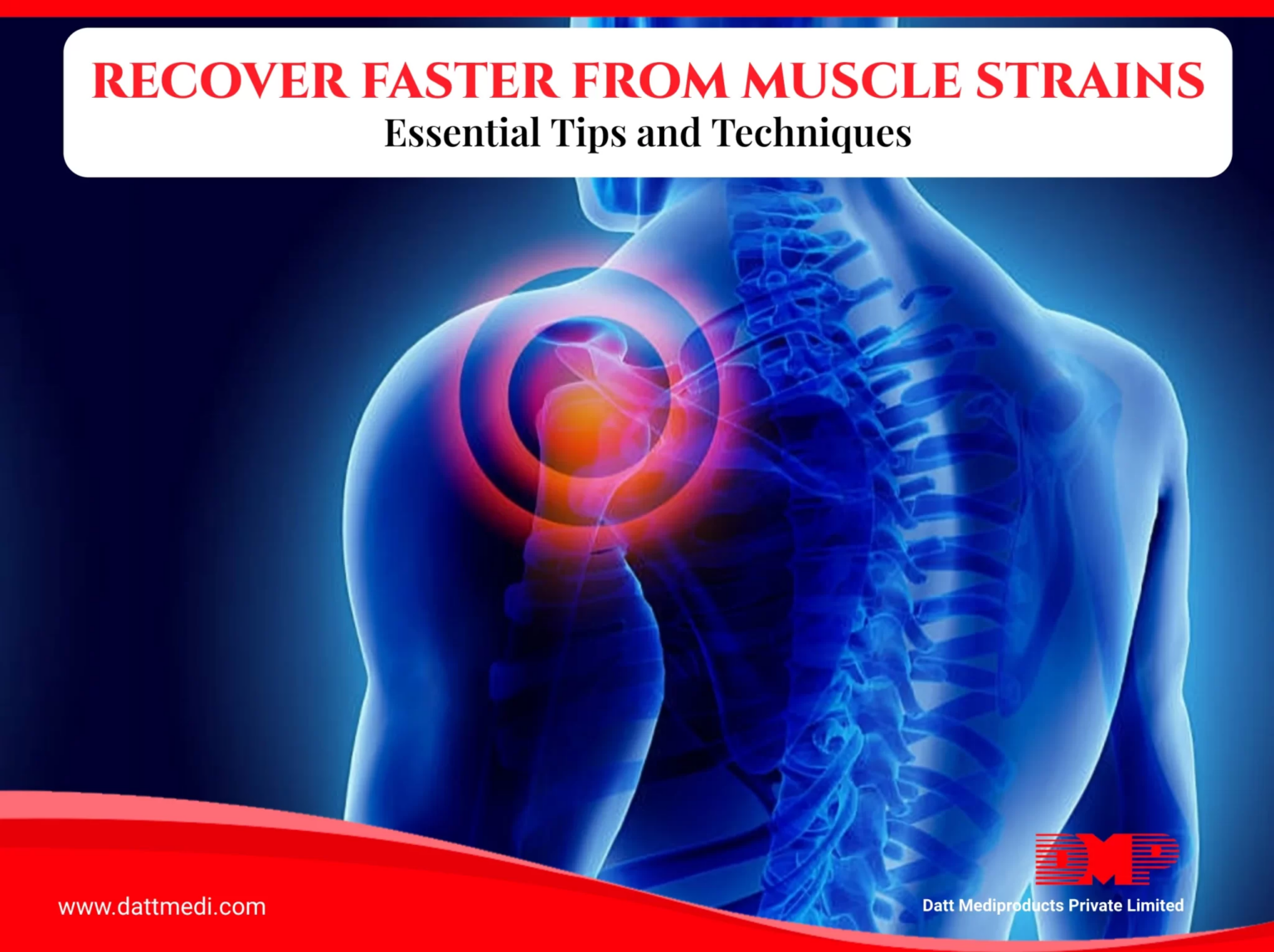 RECOVER FASTER FROM MUSCLE STRAINS
Essential Tips and Techniques

www.dattmedi.com

DMP
Datt Mediproducts Private Limited